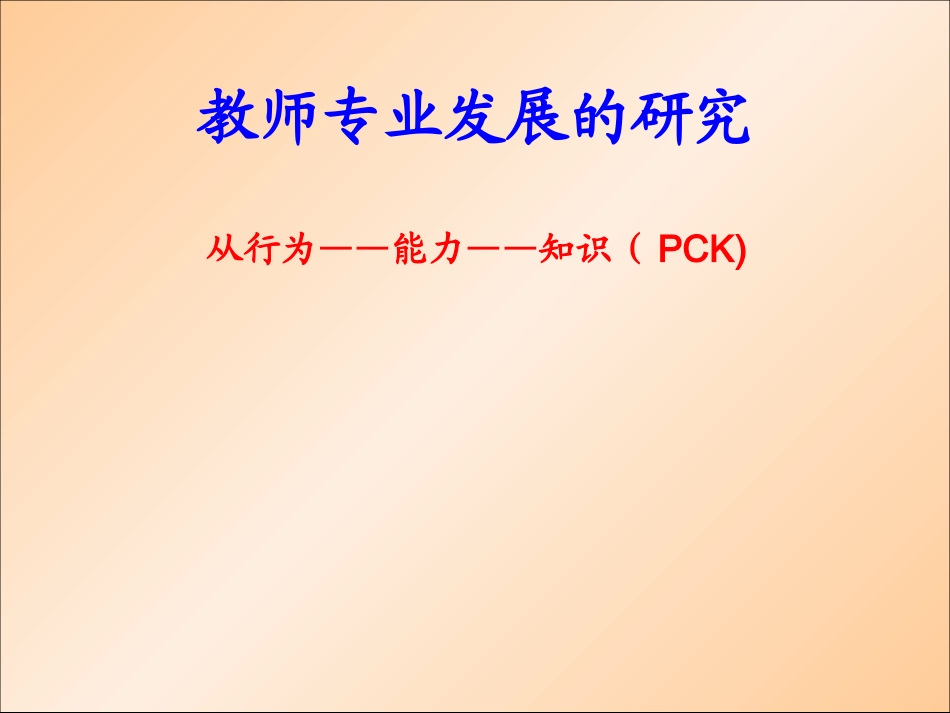 教师专业发展的研究

从行为——能力——知识（ PCK)